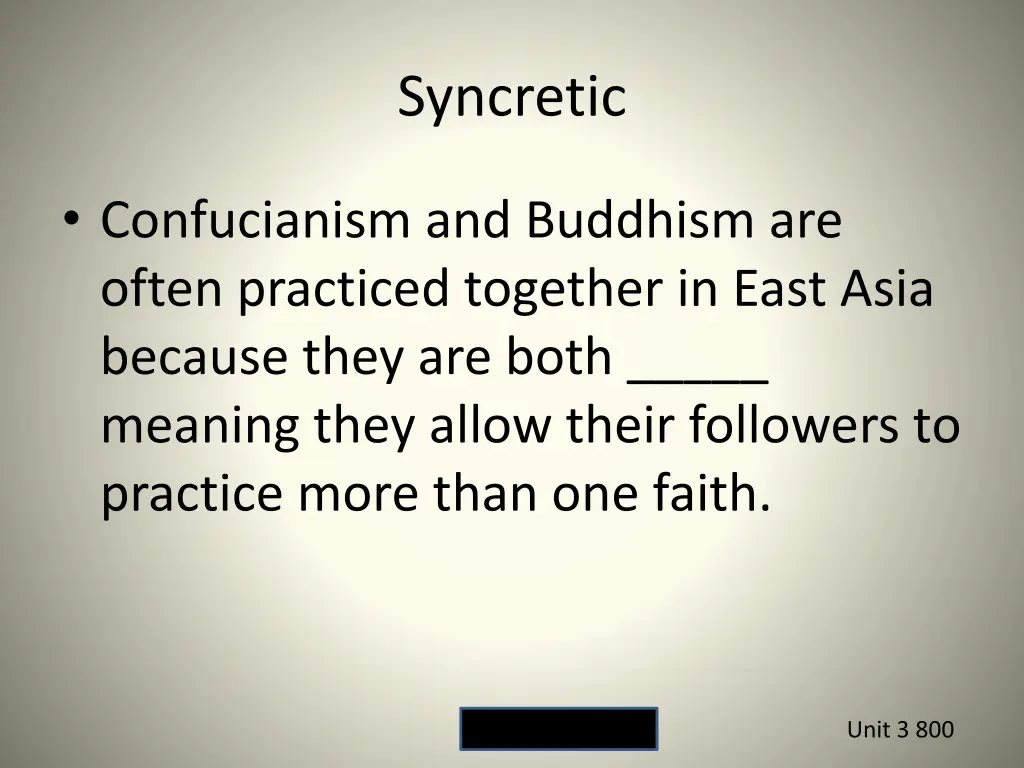 Syncretic

• Confucianism and Buddhism are often practiced together in East Asia because they are both _____ meaning they allow their followers to practice more than one faith.

Unit 3 800